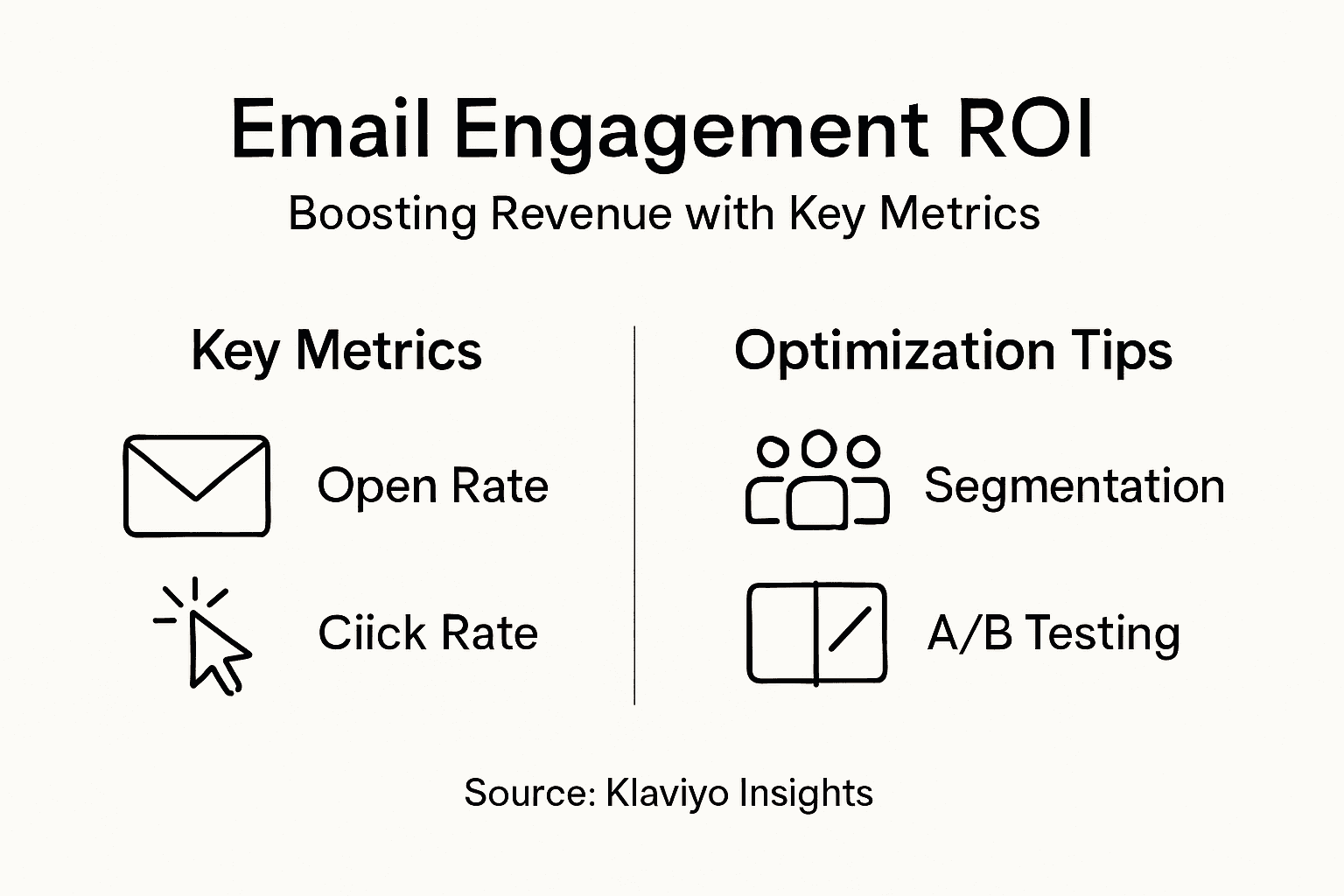 Email Engagement ROI

Boosting Revenue with Key Metrics

Key Metrics

Open Rate

Ciick Rate

Optimization Tips

Segmentation

A/B Testing

Source: Klaviyo Insights